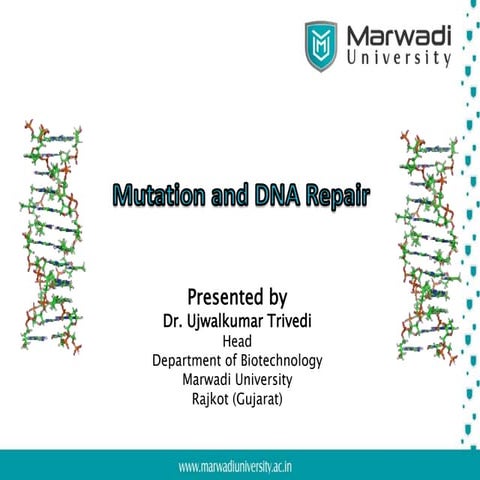 Marwadi
University

Mutation and DNA Repair

Presented by
Dr. Ujwalkumar Trivedi
Head
Department of Biotechnology
Marwadi University
Rajkot (Gujarat)

www.marwadiuniversity.ac.in